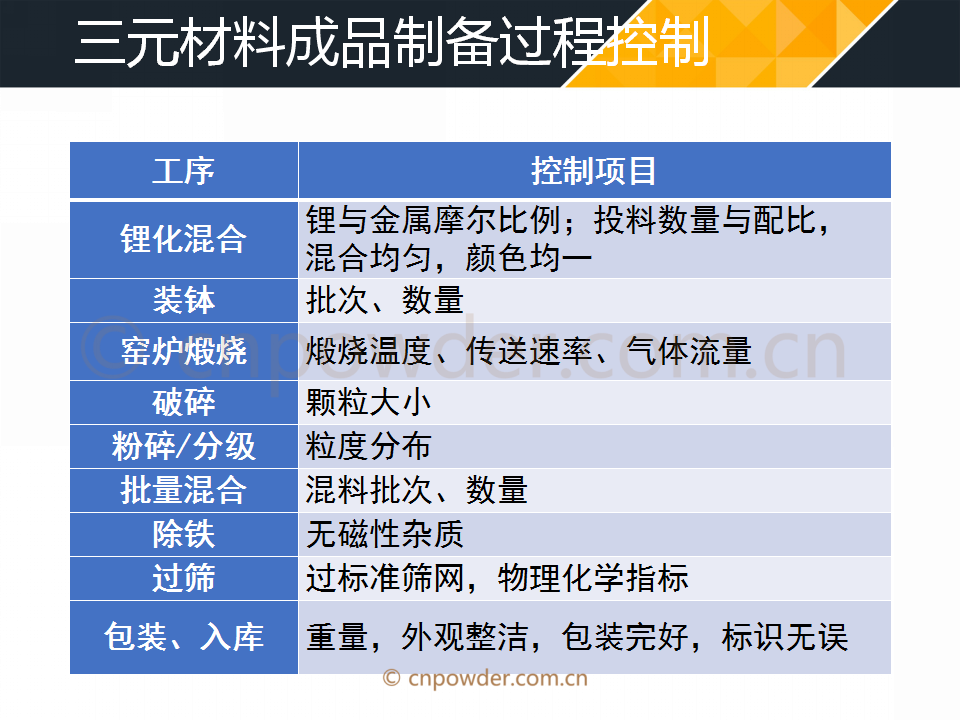 三元材料成品制备过程控制

| 工序 | 控制项目 |
|---|---|
| 锂化混合 | 锂与金属摩尔比例；投料数量与配比，混合均匀，颜色均一 |
| 装钵 | 批次、数量 |
| 窑炉煅烧 | 煅烧温度、传送速率、气体流量 |
| 破碎 | 颗粒大小 |
| 粉碎/分级 | 粒度分布 |
| 批量混合 | 混料批次、数量 |
| 除铁 | 无磁性杂质 |
| 过筛 | 过标准筛网，物理化学指标 |
| 包装、入库 | 重量，外观整洁，包装完好，标识无误 |

© cnpowder.com.cn

© cnpowder.com.cn